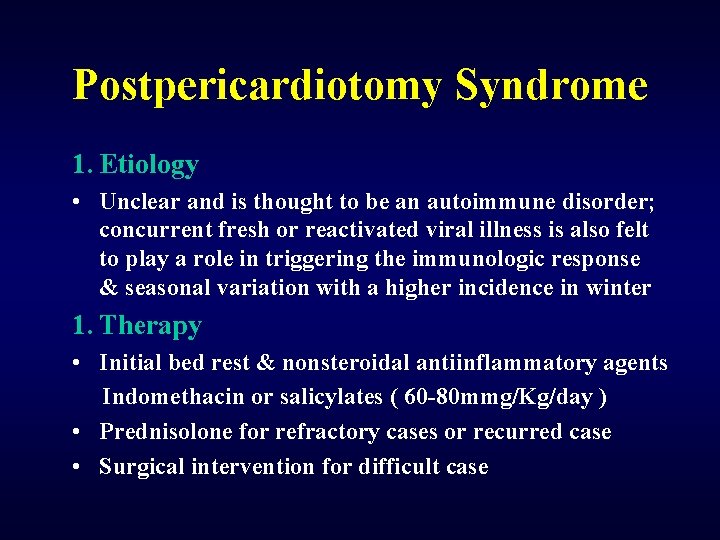 Postpericardiotomy Syndrome

1. Etiology

• Unclear and is thought to be an autoimmune disorder; concurrent fresh or reactivated viral illness is also felt to play a role in triggering the immunologic response & seasonal variation with a higher incidence in winter

1. Therapy

• Initial bed rest & nonsteroidal antiinflammatory agents
Indomethacin or salicylates ( 60-80mmg/Kg/day )

• Prednisolone for refractory cases or recurred case

• Surgical intervention for difficult case